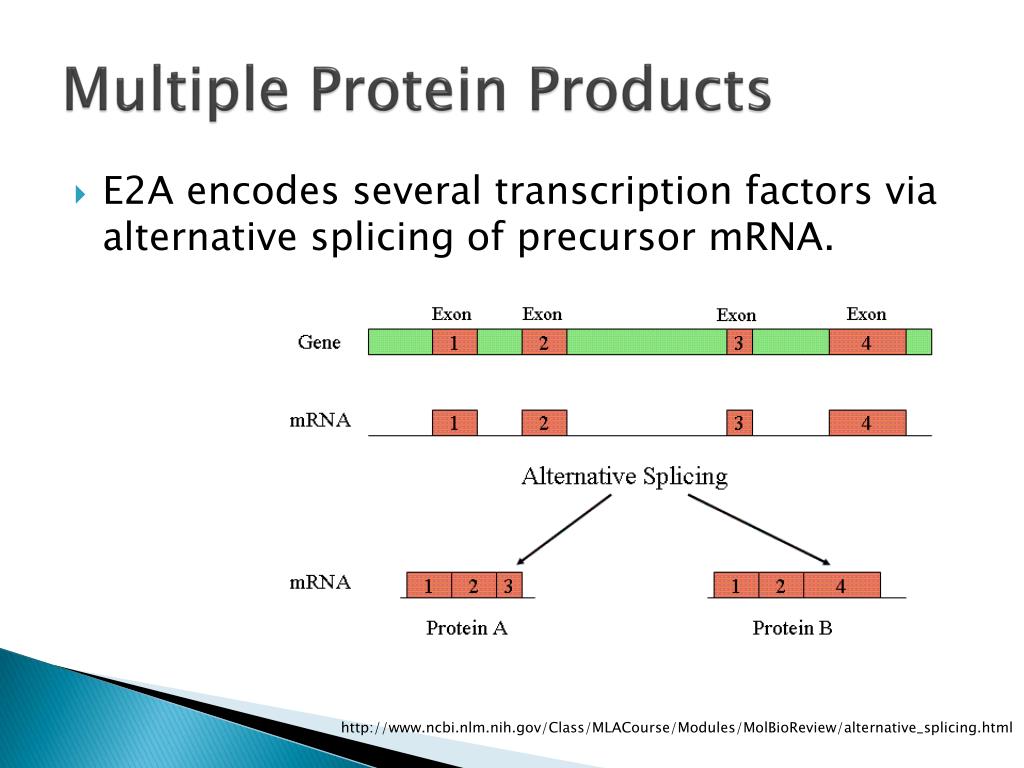 Multiple Protein Products

E2A encodes several transcription factors via alternative splicing of precursor mRNA.

Exon Exon Exon Exon

Gene 1 2 3 4

mRNA 1 2 3 4

Alternative Splicing

mRNA 1 2 3 1 2 4

Protein A Protein B

http://www.ncbi.nlm.nih.gov/Class/MLACourse/Modules/MolBioReview/alternative_splicing.html